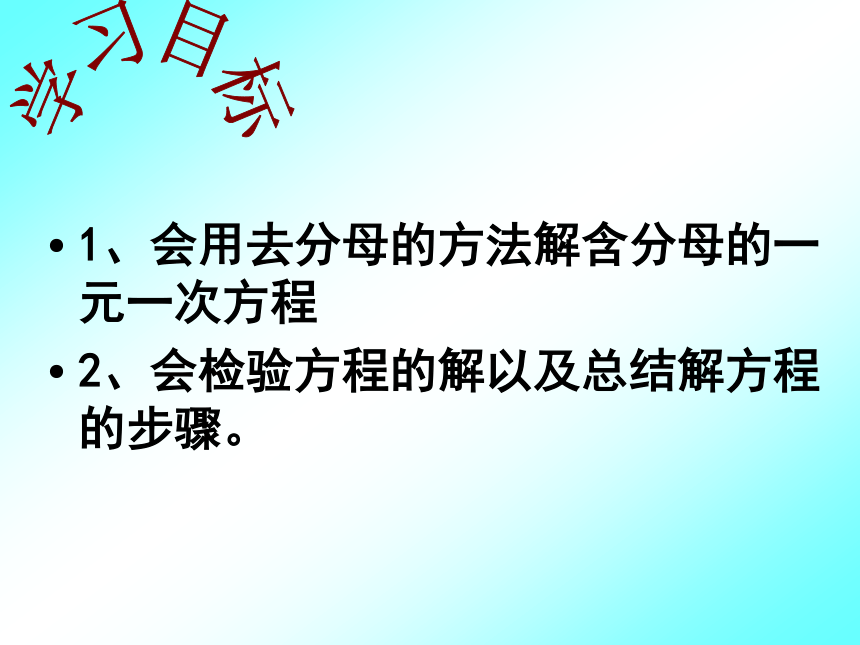 学习目标

• 1、会用去分母的方法解含分母的一元一次方程

• 2、会检验方程的解以及总结解方程的步骤。